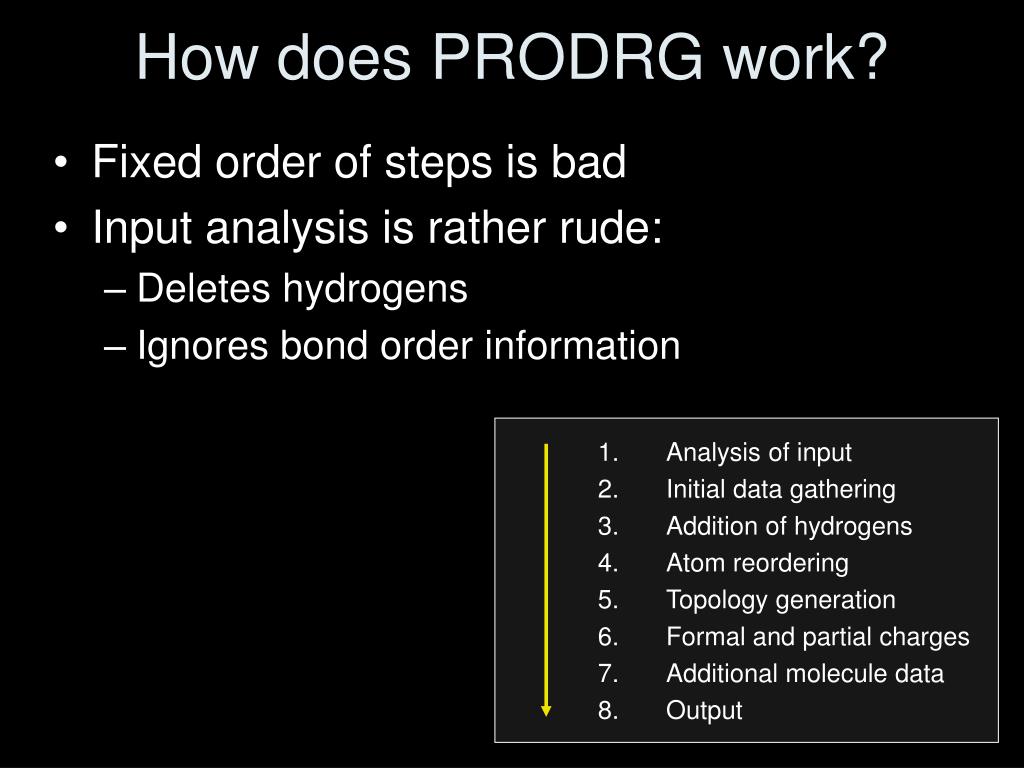 How does PRODRG work?

• Fixed order of steps is bad
• Input analysis is rather rude:
– Deletes hydrogens
– Ignores bond order information

1. Analysis of input
2. Initial data gathering
3. Addition of hydrogens
4. Atom reordering
5. Topology generation
6. Formal and partial charges
7. Additional molecule data
8. Output